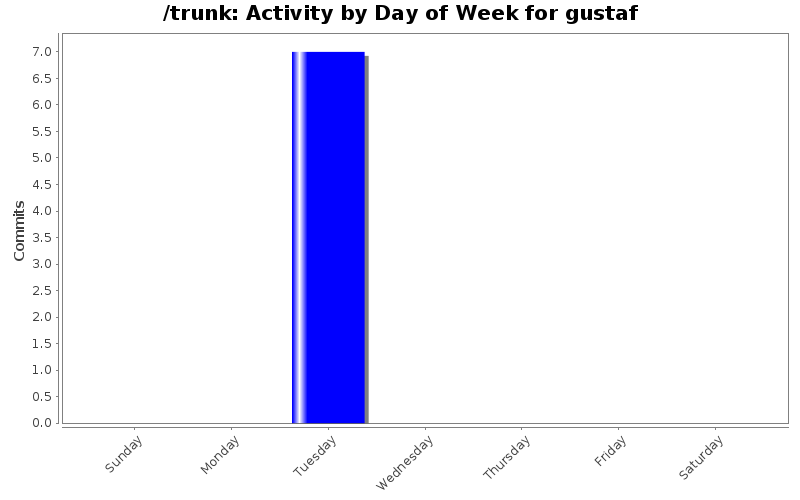 /trunk: Activity by Day of Week for gustaf

Commits

7.0
6.5
6.0
5.5
5.0
4.5
4.0
3.5
3.0
2.5
2.0
1.5
1.0
0.5
0.0

Sunday
Monday
Tuesday
Wednesday
Thursday
Friday
Saturday